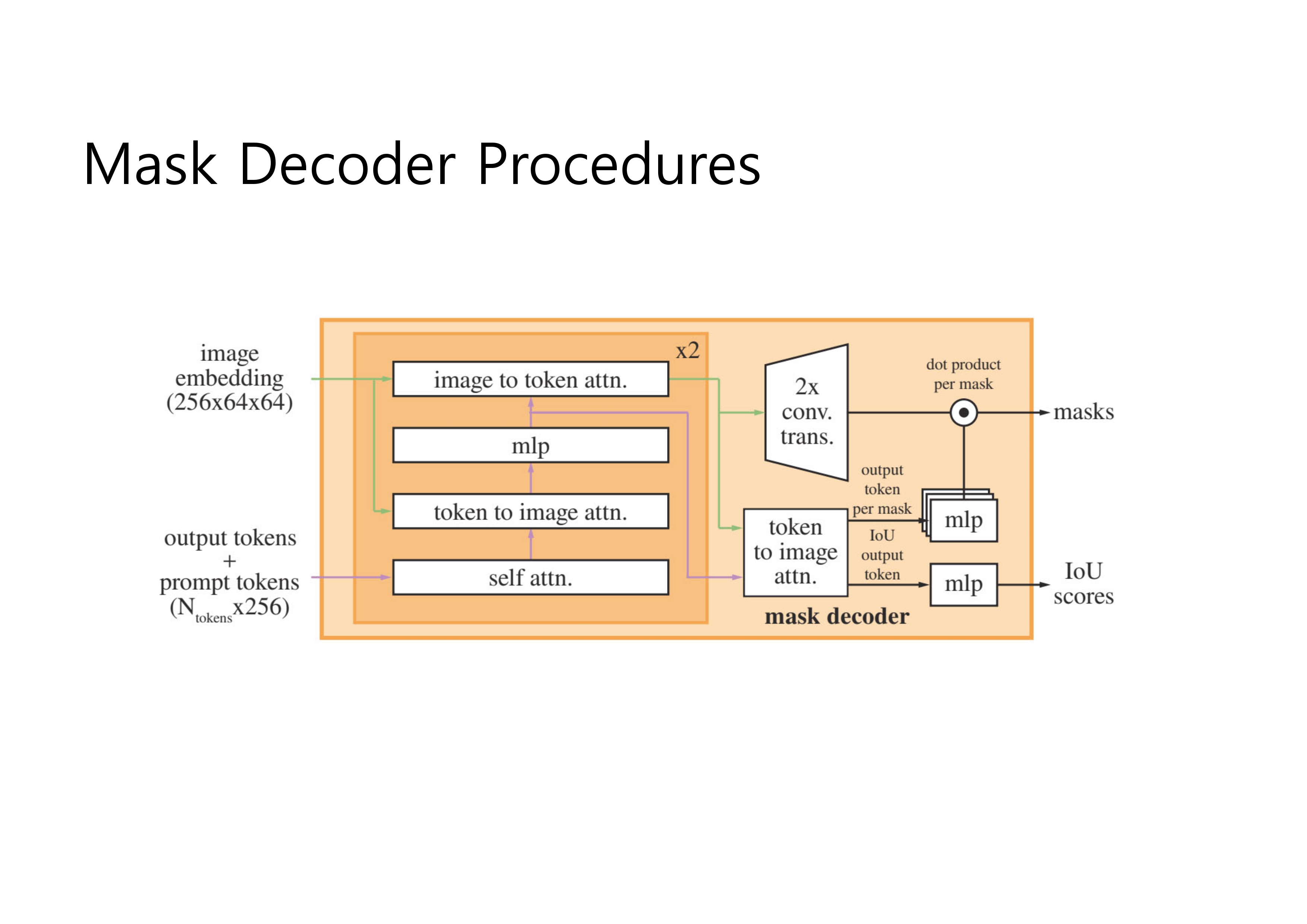 Mask Decoder Procedures

image embedding (256x64x64)

output tokens + prompt tokens ($N_{tokens}$x256)

x2

image to token attn.

mlp

token to image attn.

self attn.

2x conv. trans.

dot product per mask

masks

output token per mask

mlp

token to image attn.

IoU output token

mlp

IoU scores

mask decoder